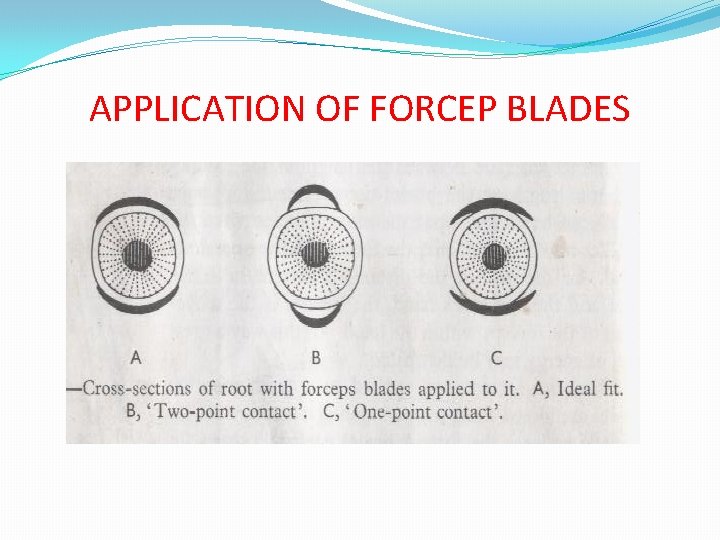 APPLICATION OF FORCEP BLADES

A

B

C

—Cross-sections of root with forceps blades applied to it. A, Ideal fit. B, 'Two-point contact'. C, 'One-point contact'.